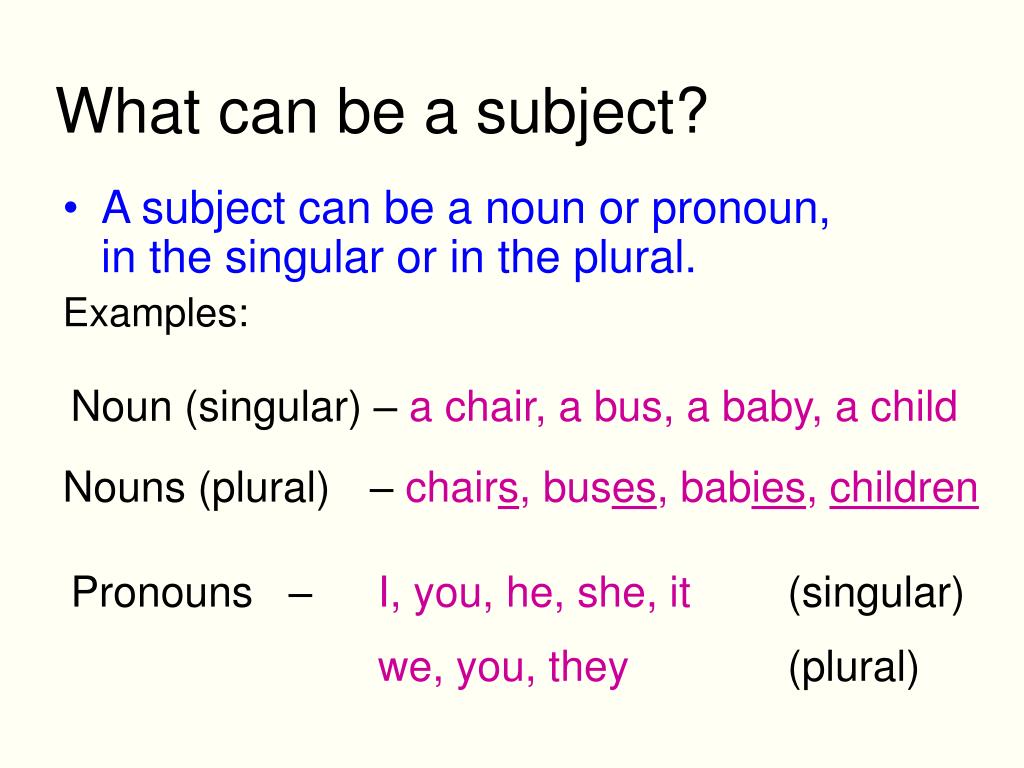 What can be a subject?

• A subject can be a noun or pronoun, in the singular or in the plural.

Examples:

Noun (singular) – a chair, a bus, a baby, a child

Nouns (plural) – chairs, buses, babies, children

Pronouns – I, you, he, she, it (singular)

we, you, they (plural)